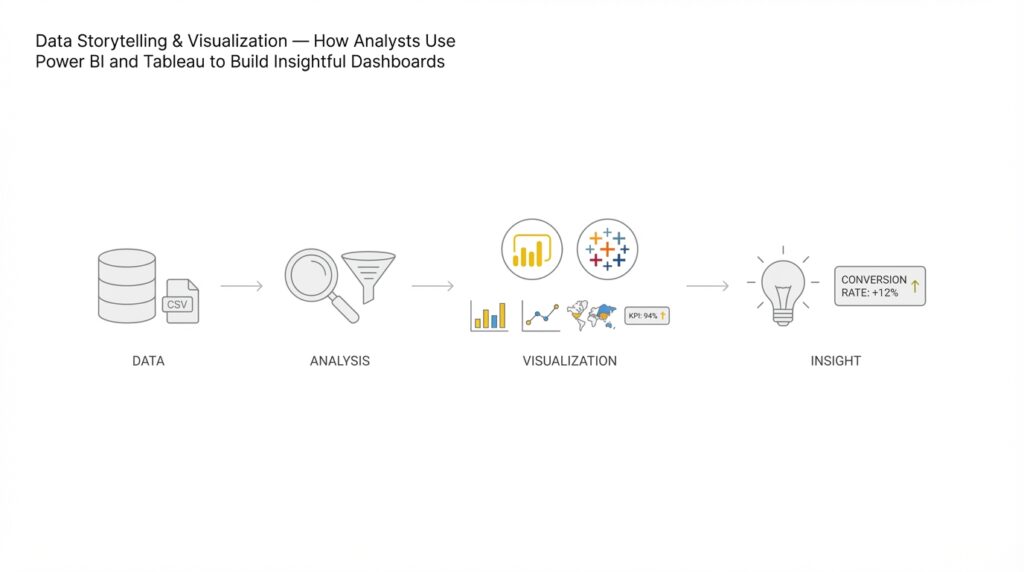 Data Storytelling & Visualization — How Analysts Use Power BI and Tableau to Build Insightful Dashboards

CSV

KPI: 94%

CONVERSION RATE: +12%

DATA

ANALYSIS

VISUALIZATION

INSIGHT